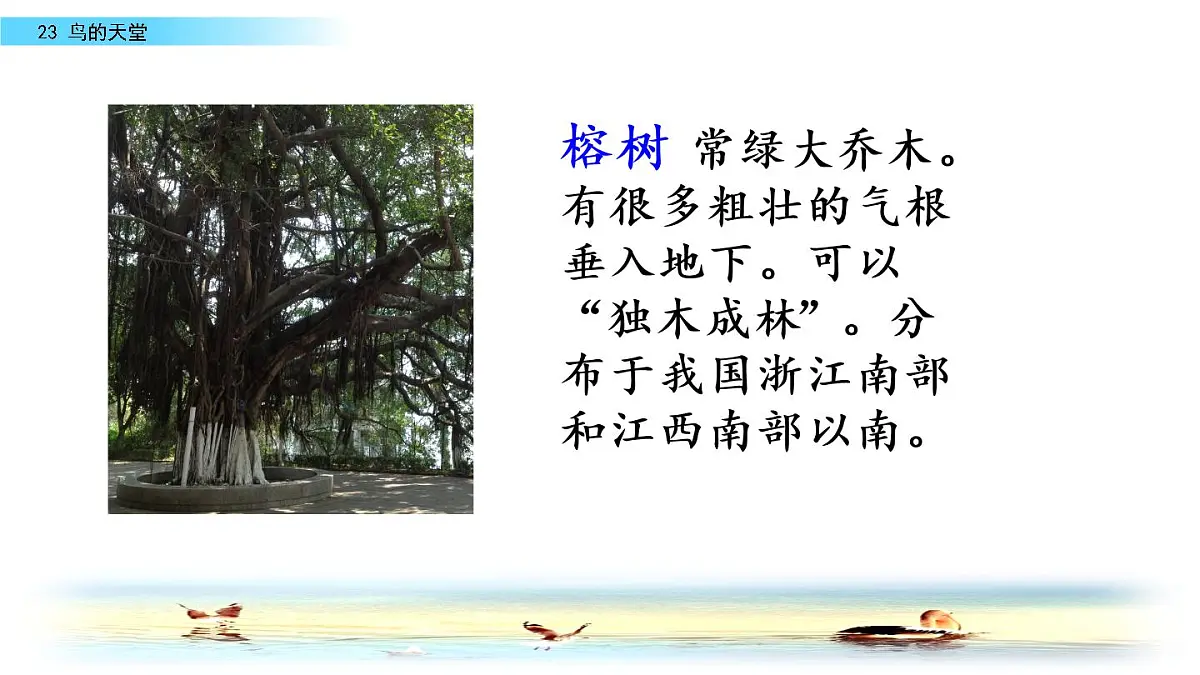 23 鸟的天堂

榕树 常绿大乔木。有很多粗壮的气根垂入地下。可以“独木成林”。分布于我国浙江南部和江西南部以南。